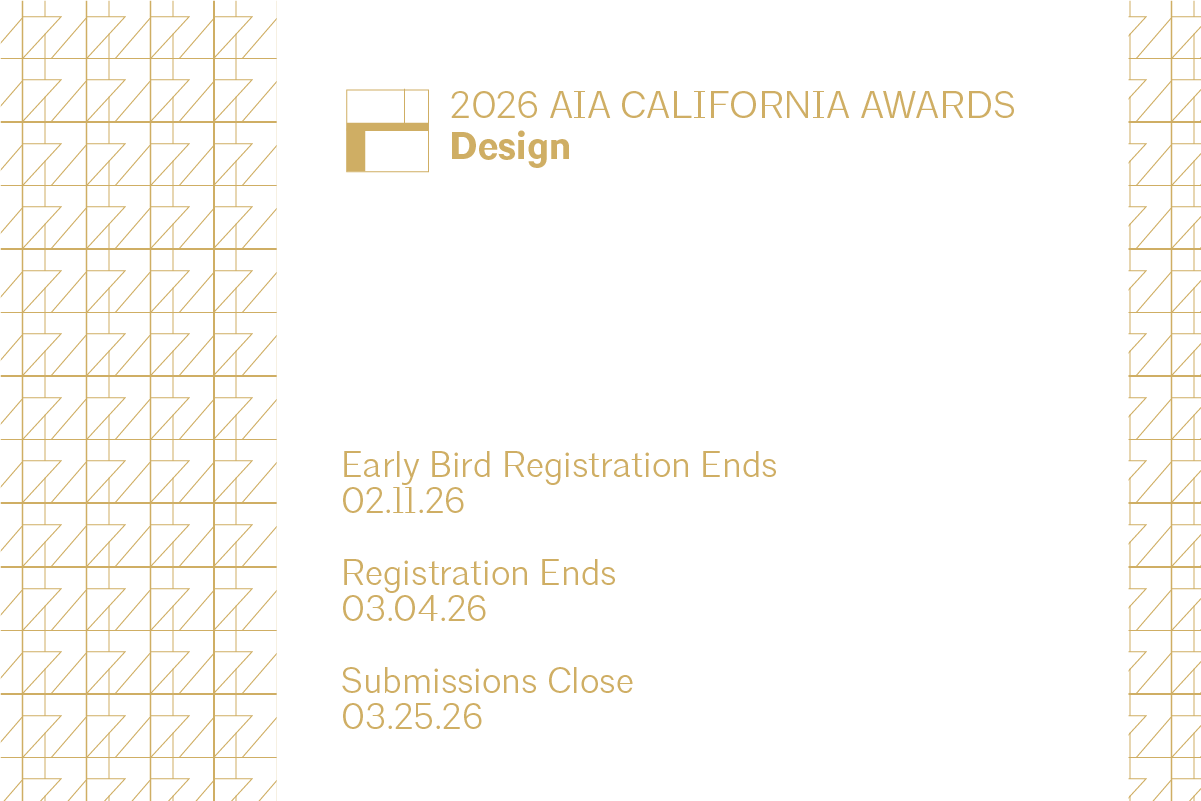 2026 AIA CALIFORNIA AWARDS
Design

Early Bird Registration Ends
02.11.26

Registration Ends
03.04.26

Submissions Close
03.25.26